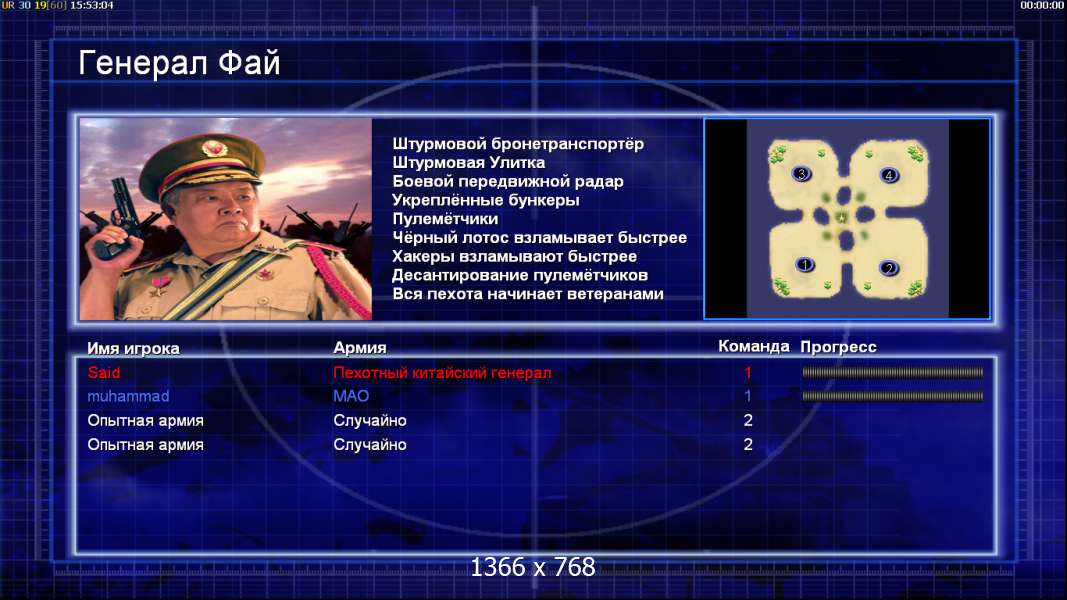 UR 30 19[60] 15:53:04

00:00:00

Генерал Фай

Штурмовой бронетранспортёр
Штурмовая Улитка
Боевой передвижной радар
Укреплённые бункеры
Пулемётчики
Чёрный лотос взламывает быстрее
Хакеры взламывают быстрее
Десантирование пулемётчиков
Вся пехота начинает ветеранами

3
4
1
2

| Имя игрока | Армия | Команда | Прогресс |
|---|---|---|---|
| Said | Пехотный китайский генерал | 1 | |
| muhammad | МАО | 1 | |
| Опытная армия | Случайно | 2 | |
| Опытная армия | Случайно | 2 | |

1366 x 768